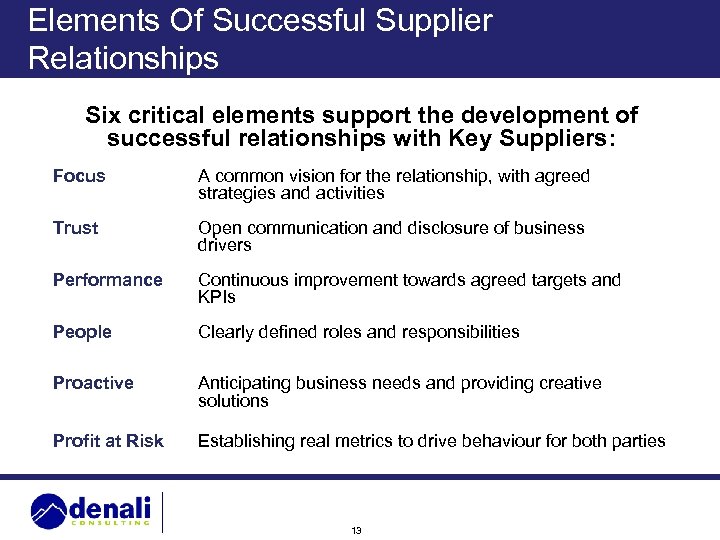 Elements Of Successful Supplier Relationships

Six critical elements support the development of successful relationships with Key Suppliers:

Focus A common vision for the relationship, with agreed strategies and activities

Trust Open communication and disclosure of business drivers

Performance Continuous improvement towards agreed targets and KPIs

People Clearly defined roles and responsibilities

Proactive Anticipating business needs and providing creative solutions

Profit at Risk Establishing real metrics to drive behaviour for both parties

denali CONSULTING

13